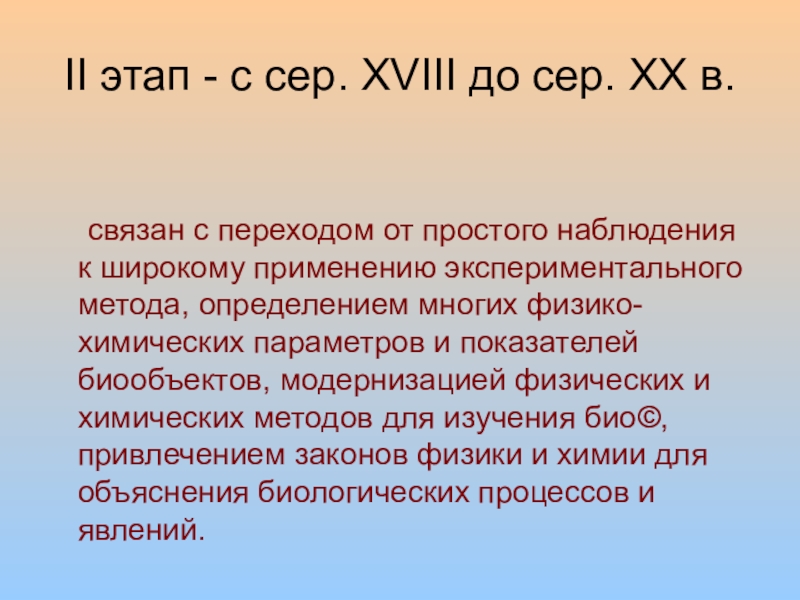 II этап - с сер. XVIII до сер. XX в.

связан с переходом от простого наблюдения к широкому применению экспериментального метода, определением многих физико-химических параметров и показателей биообъектов, модернизацией физических и химических методов для изучения био©, привлечением законов физики и химии для объяснения биологических процессов и явлений.